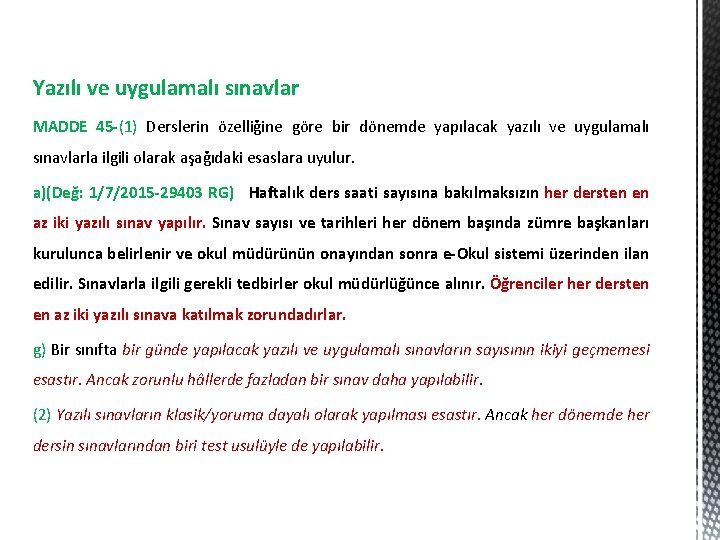 Yazılı ve uygulamalı sınavlar

MADDE 45-(1) Derslerin özelliğine göre bir dönemde yapılacak yazılı ve uygulamalı sınavlarla ilgili olarak aşağıdaki esaslara uyulur.

a)(Değ: 1/7/2015-29403 RG) Haftalık ders saati sayısına bakılmaksızın her dersten en az iki yazılı sınav yapılır. Sınav sayısı ve tarihleri her dönem başında zümre başkanları kurulunca belirlenir ve okul müdürünün onayından sonra e-Okul sistemi üzerinden ilan edilir. Sınavlarla ilgili gerekli tedbirler okul müdürlüğünce alınır. Öğrenciler her dersten en az iki yazılı sınava katılmak zorundadırlar.

g) Bir sınıfta bir günde yapılacak yazılı ve uygulamalı sınavların sayısının ikiyi geçmemesi esastır. Ancak zorunlu hâllerde fazladan bir sınav daha yapılabilir.

(2) Yazılı sınavların klasik/yoruma dayalı olarak yapılması esastır. Ancak her dönemde her dersin sınavlarından biri test usulüyle de yapılabilir.